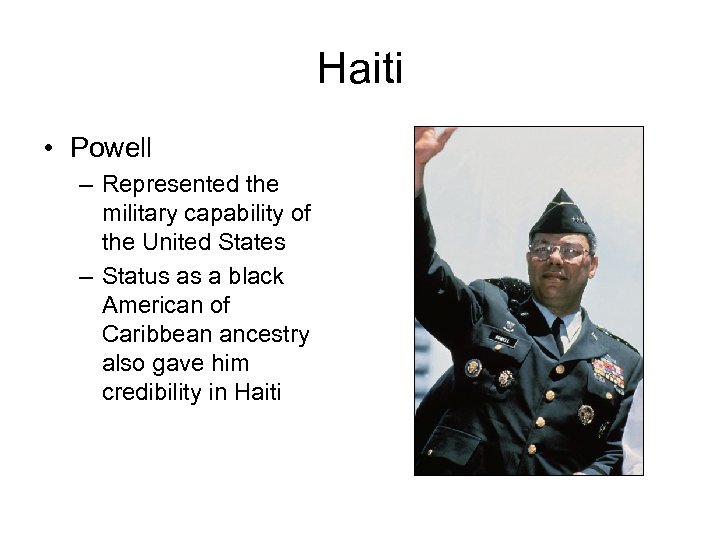 Haiti

• Powell
– Represented the military capability of the United States
– Status as a black American of Caribbean ancestry also gave him credibility in Haiti